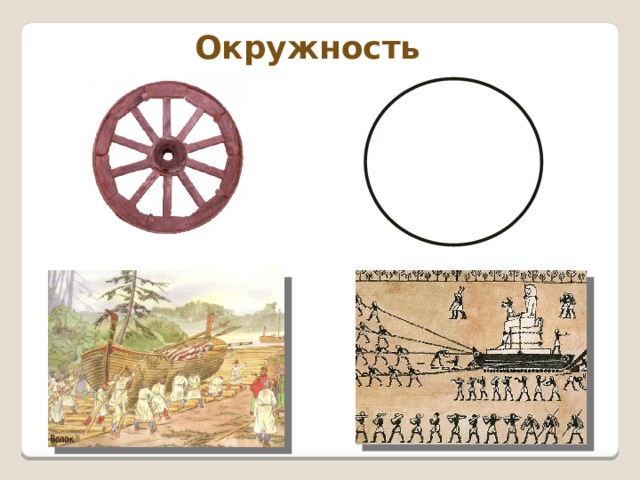 Окружность

Волок.